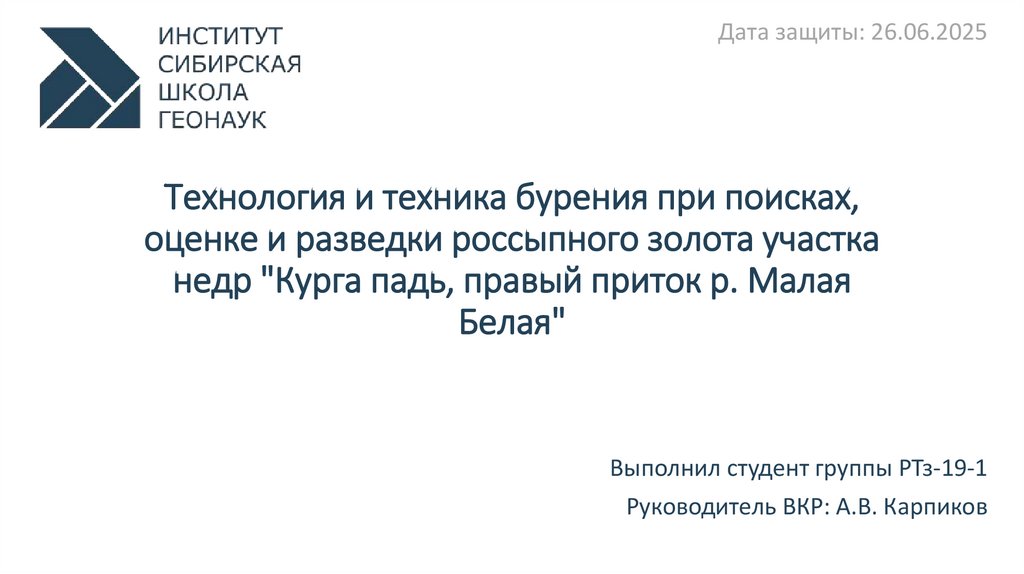 ИНСТИТУТ
СИБИРСКАЯ
ШКОЛА
ГЕОНАУК

Дата защиты: 26.06.2025

Технология и техника бурения при поисках, оценке и разведки россыпного золота участка недр "Курга падь, правый приток р. Малая Белая"

Выполнил студент группы РТз-19-1

Руководитель ВКР: А.В. Карпиков